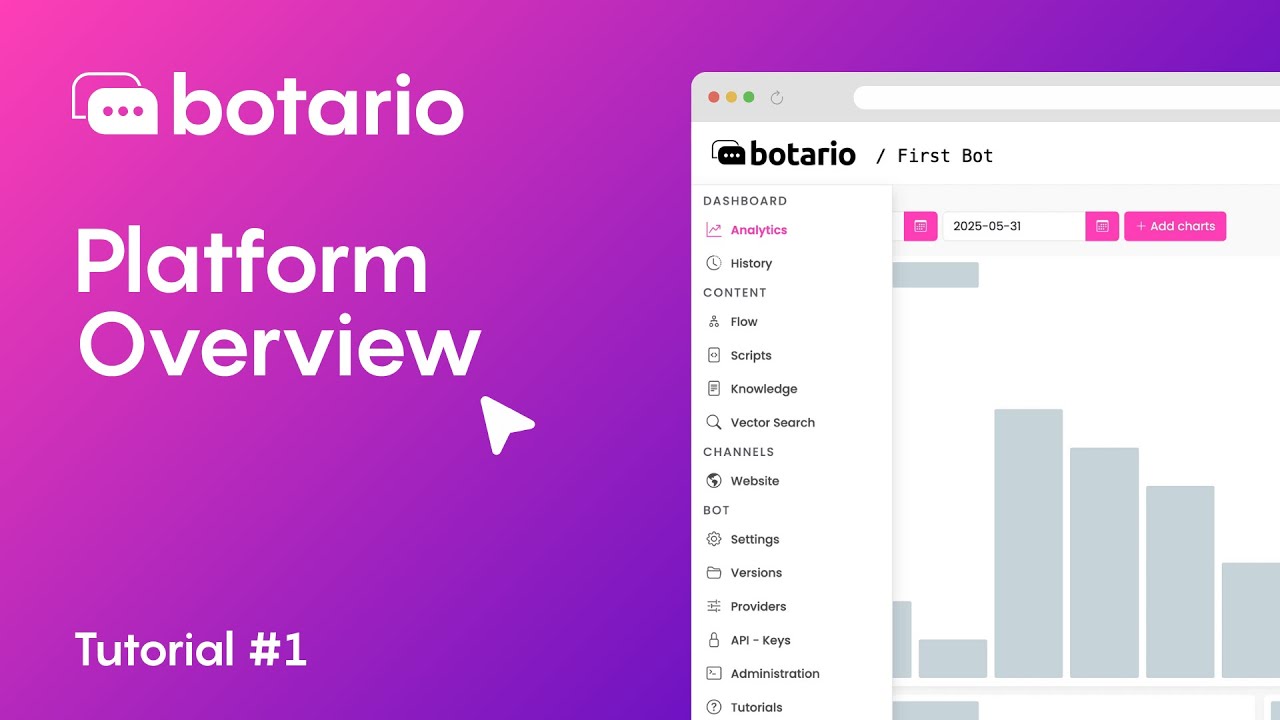 botario

Platform Overview

Tutorial #1

botario / First Bot

DASHBOARD
Analytics
History
CONTENT
Flow
Scripts
Knowledge
Vector Search
CHANNELS
Website
BOT
Settings
Versions
Providers
API - Keys
Administration
Tutorials

2025-05-31
+ Add charts